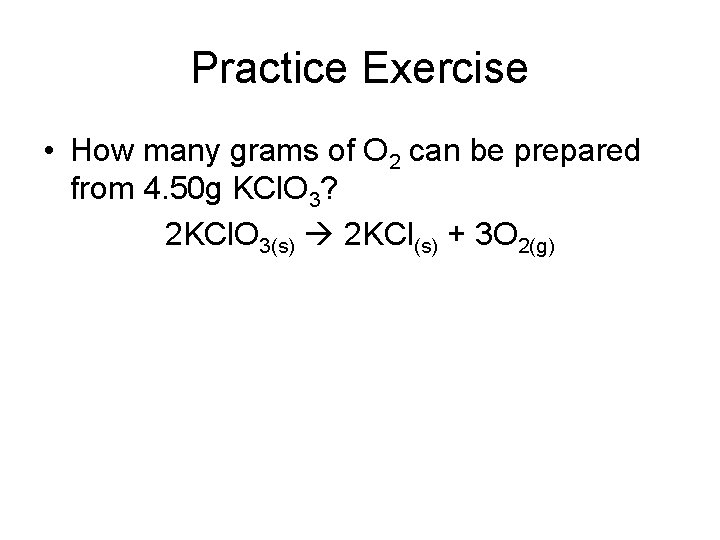 Practice Exercise

• How many grams of $O_2$ can be prepared from 4.50g $KClO_3$?

$2KClO_{3(s)} \rightarrow 2KCl_{(s)} + 3O_{2(g)}$